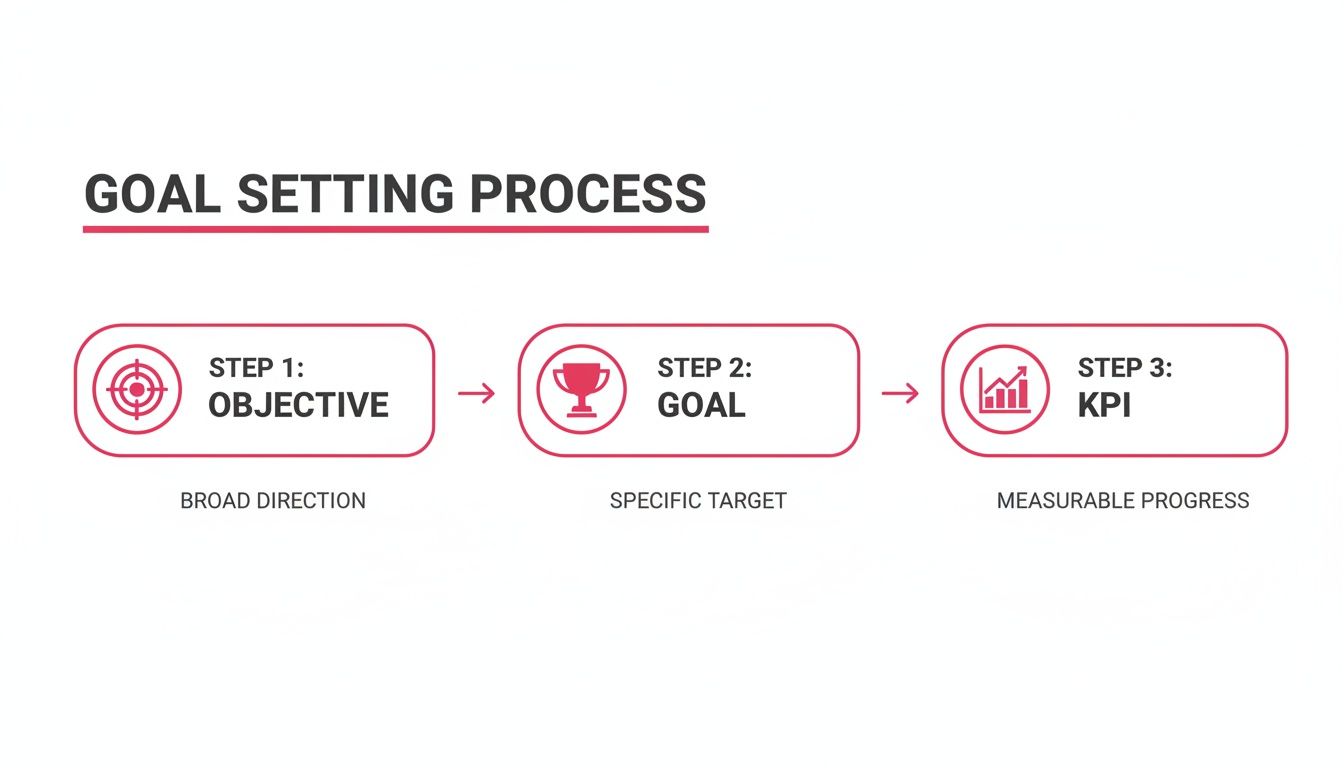 GOAL SETTING PROCESS

STEP 1:
OBJECTIVE

BROAD DIRECTION

STEP 2:
GOAL

SPECIFIC TARGET

STEP 3:
KPI

MEASURABLE PROGRESS